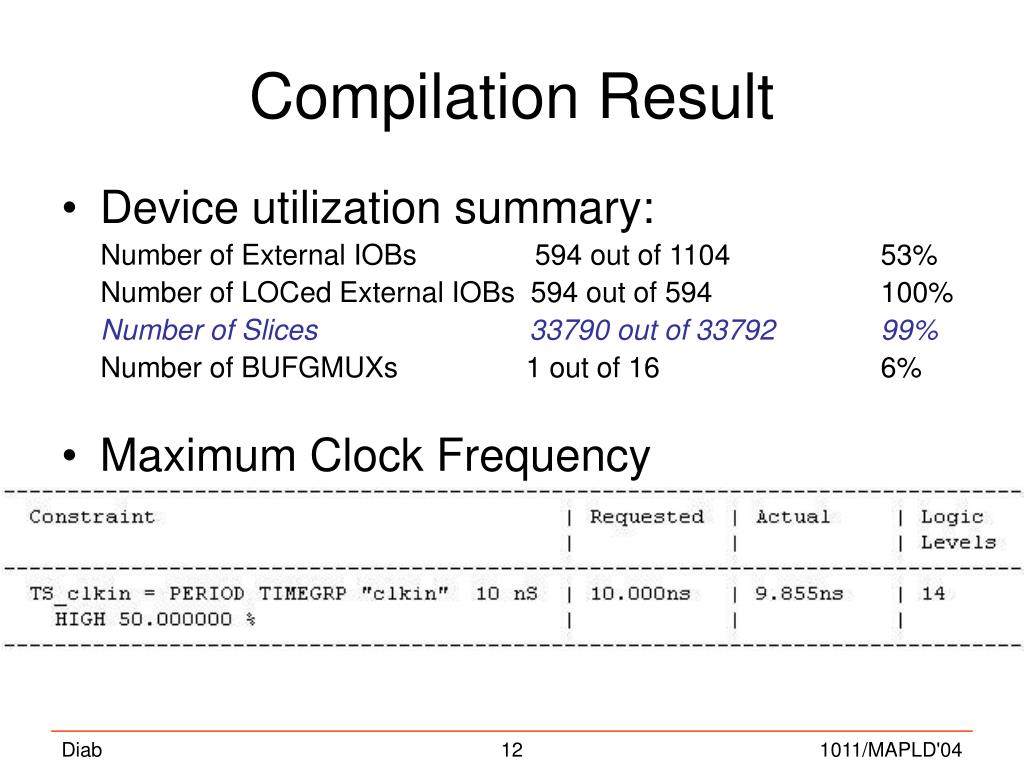 Compilation Result

• Device utilization summary:

| | | |
|---|---|---|
| Number of External IOBs | 594 out of 1104 | 53% |
| Number of LOCed External IOBs | 594 out of 594 | 100% |
| Number of Slices | 33790 out of 33792 | 99% |
| Number of BUFGMUXs | 1 out of 16 | 6% |

• Maximum Clock Frequency

| Constraint | Requested | Actual | Logic Levels |
|---|---|---|---|
| TS_clkin = PERIOD TIMEGRP "clkin" 10 nS HIGH 50.000000 % | 10.000ns | 9.855ns | 14 |

Diab 12 1011/MAPLD'04